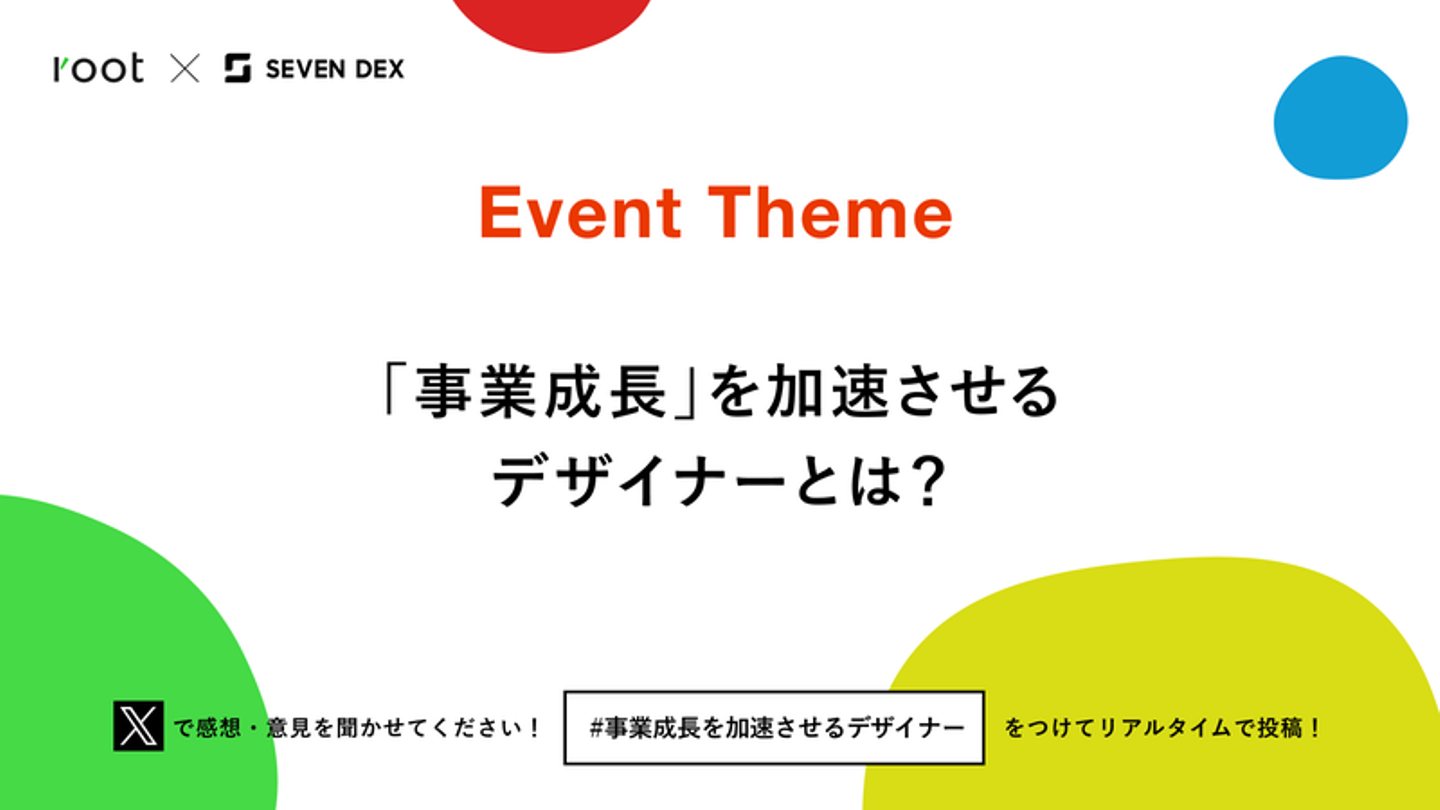 root × SEVEN DEX

Event Theme

「事業成長」を加速させる
デザイナーとは?

X で感想・意見を聞かせてください! #事業成長を加速させるデザイナー をつけてリアルタイムで投稿!